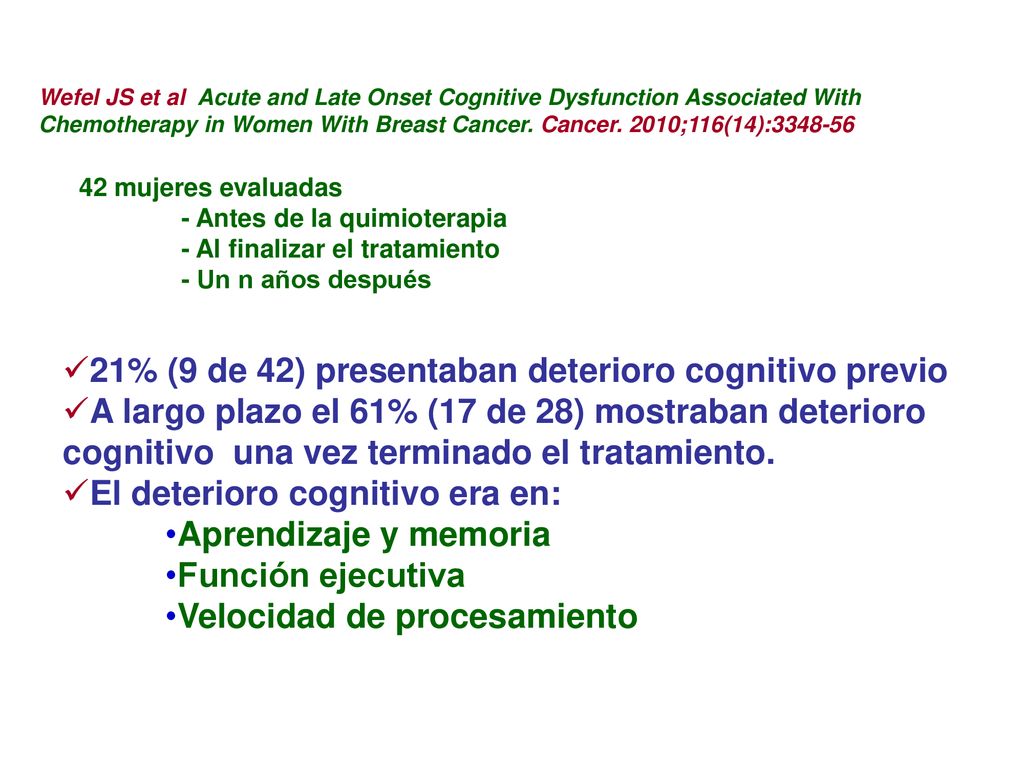 Wefel JS et al Acute and Late Onset Cognitive Dysfunction Associated With Chemotherapy in Women With Breast Cancer. Cancer. 2010;116(14):3348-56

42 mujeres evaluadas
- Antes de la quimioterapia
- Al finalizar el tratamiento
- Un n años después

✓21% (9 de 42) presentaban deterioro cognitivo previo
✓A largo plazo el 61% (17 de 28) mostraban deterioro cognitivo una vez terminado el tratamiento.
✓El deterioro cognitivo era en:
•Aprendizaje y memoria
•Función ejecutiva
•Velocidad de procesamiento